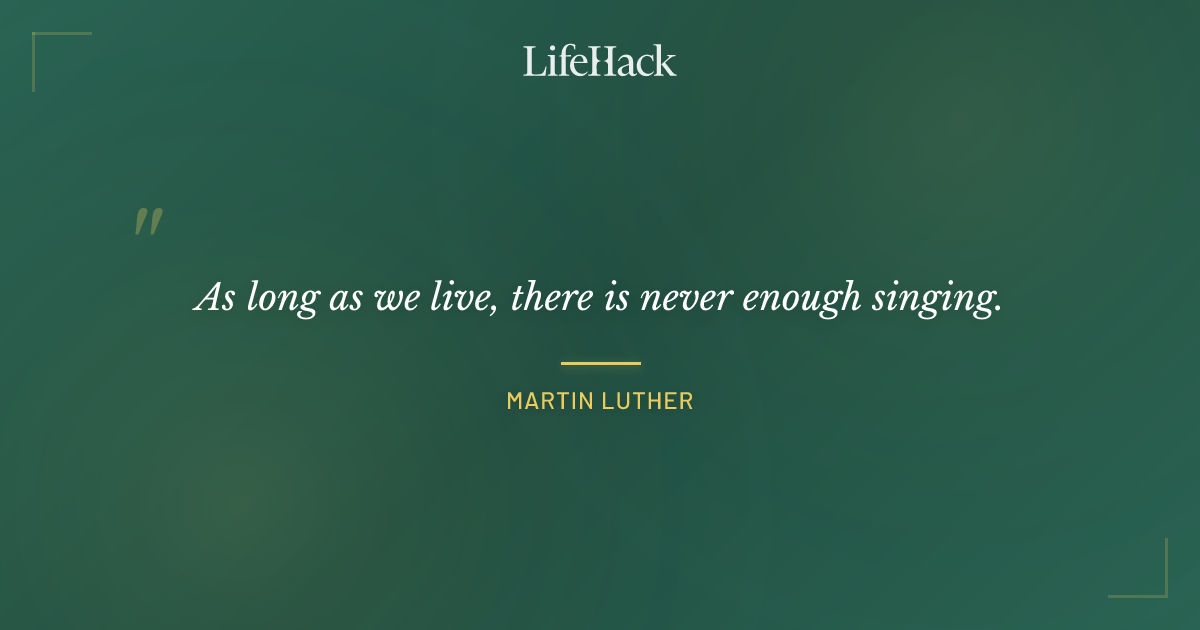 LifeHack

"

As long as we live, there is never enough singing.

MARTIN LUTHER